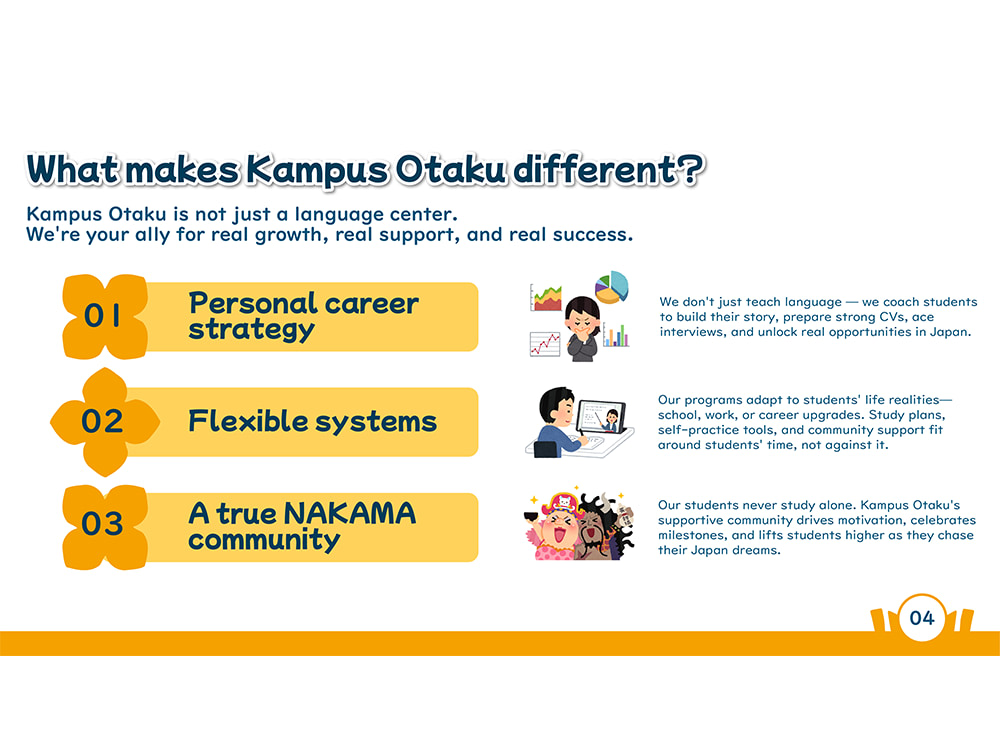 What makes Kampus Otaku different?

Kampus Otaku is not just a language center.
We're your ally for real growth, real support, and real success.

01

Personal career strategy

We don't just teach language — we coach students to build their story, prepare strong CVs, ace interviews, and unlock real opportunities in Japan.

02

Flexible systems

Our programs adapt to students' life realities— school, work, or career upgrades. Study plans, self-practice tools, and community support fit around students' time, not against it.

03

A true NAKAMA community

Our students never study alone. Kampus Otaku's supportive community drives motivation, celebrates milestones, and lifts students higher as they chase their Japan dreams.

04